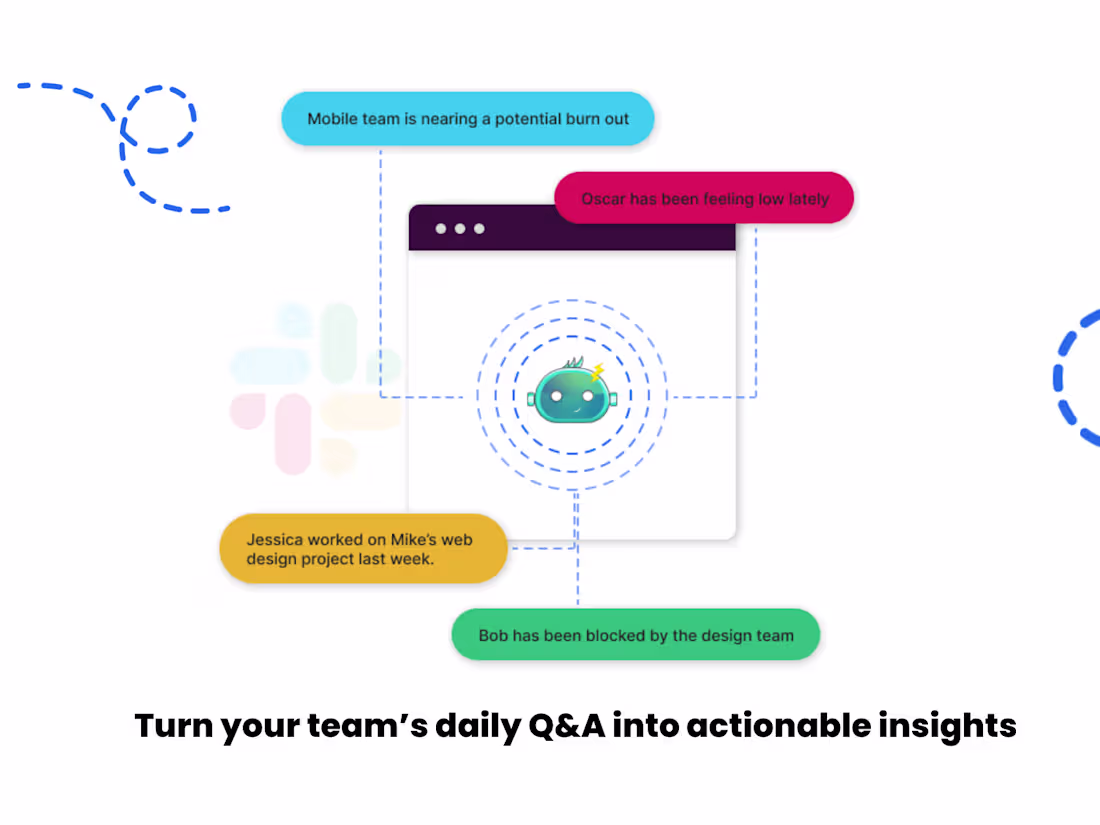 Mobile team is nearing a potential burn out

Oscar has been feeling low lately

Jessica worked on Mike's web design project last week.

Bob has been blocked by the design team

Turn your team's daily Q&A into actionable insights